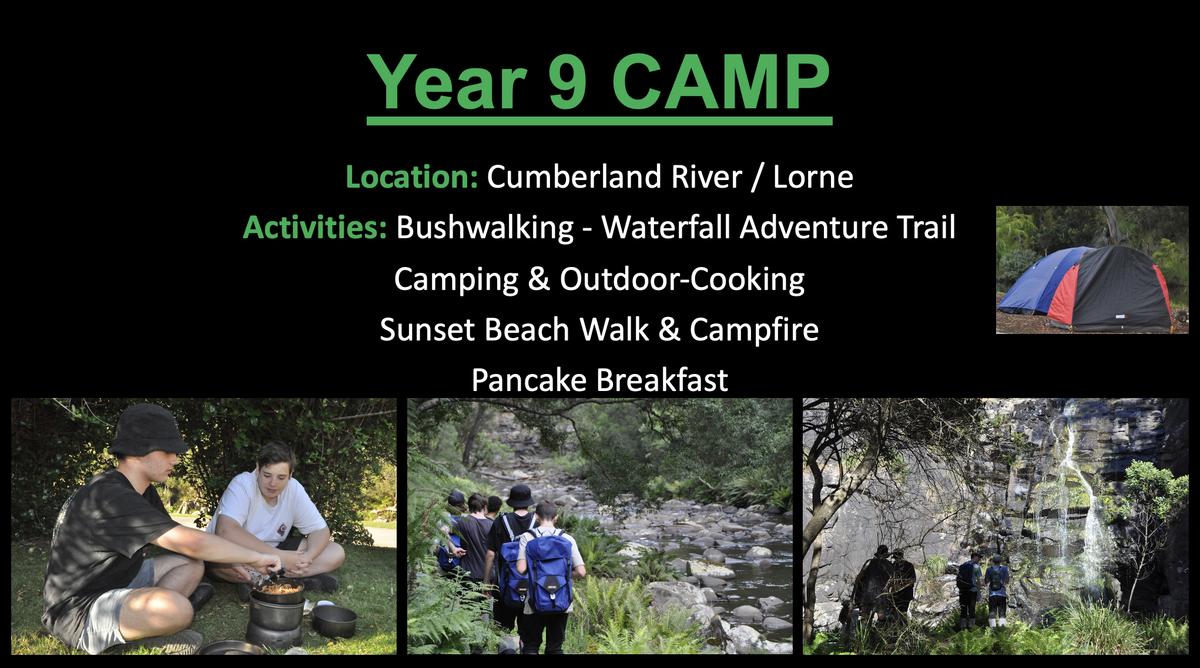 Year 9 CAMP

Location: Cumberland River / Lorne

Activities: Bushwalking - Waterfall Adventure Trail

Camping & Outdoor-Cooking

Sunset Beach Walk & Campfire

Pancake Breakfast